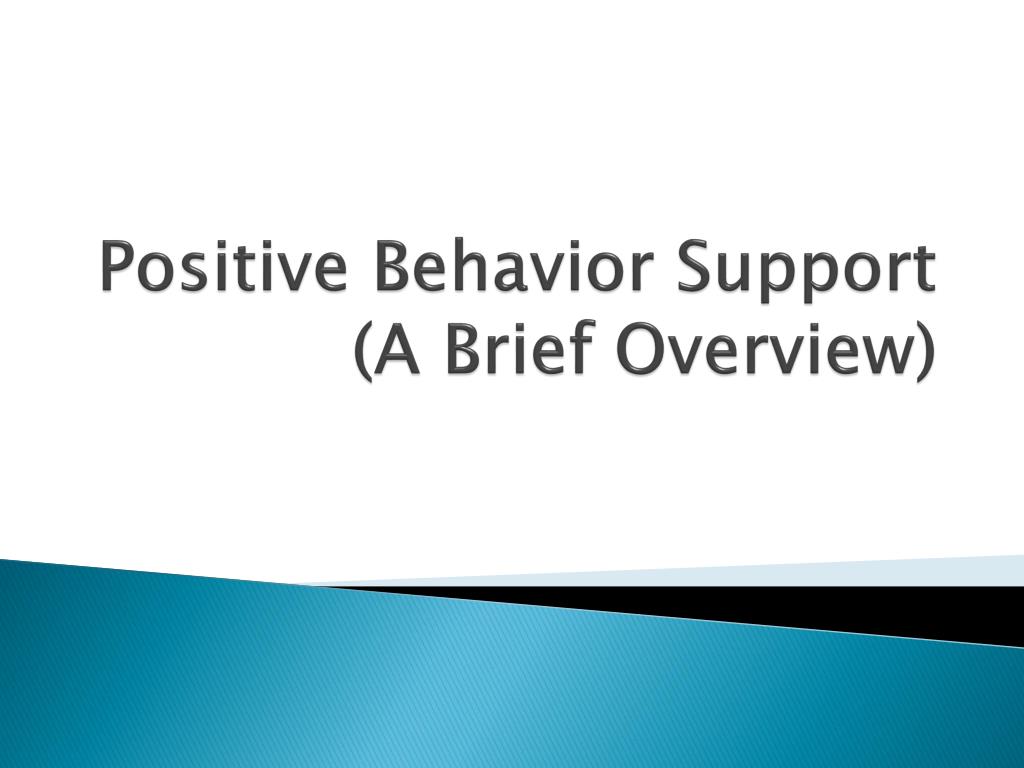 Positive Behavior Support
(A Brief Overview)